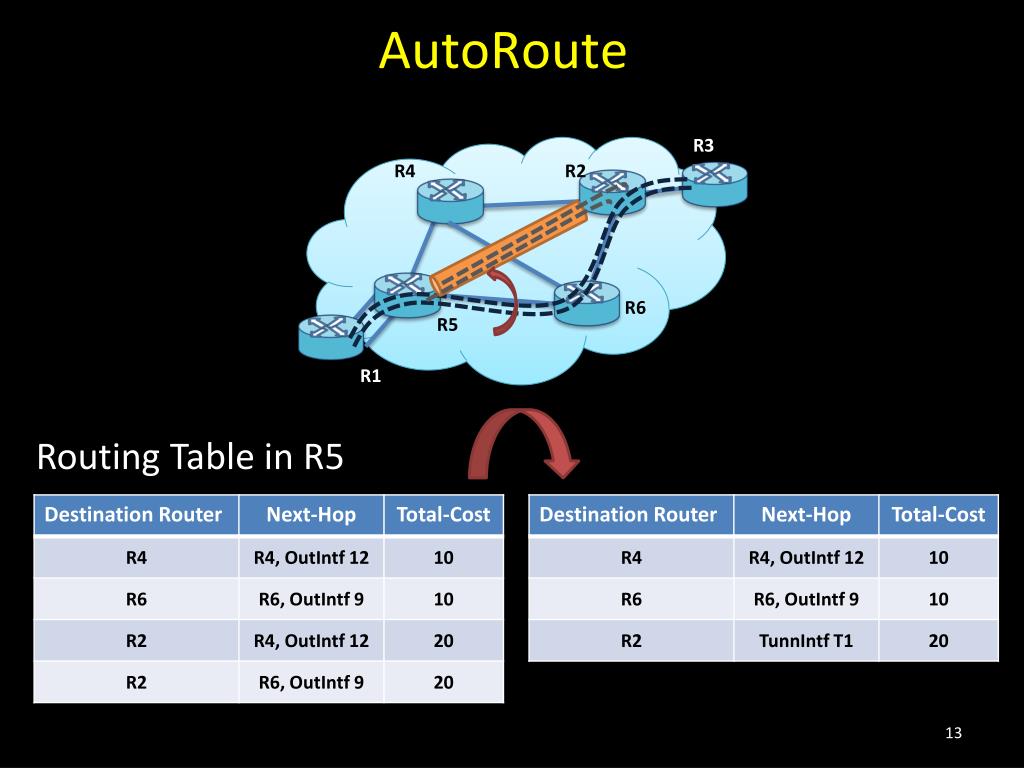 AutoRoute

R3
R4
R2
R6
R5
R1

Routing Table in R5

| Destination Router | Next-Hop | Total-Cost |
|---|---|---|
| R4 | R4, OutIntf 12 | 10 |
| R6 | R6, OutIntf 9 | 10 |
| R2 | R4, OutIntf 12 | 20 |
| R2 | R6, OutIntf 9 | 20 |

| Destination Router | Next-Hop | Total-Cost |
|---|---|---|
| R4 | R4, OutIntf 12 | 10 |
| R6 | R6, OutIntf 9 | 10 |
| R2 | TunnIntf T1 | 20 |

13